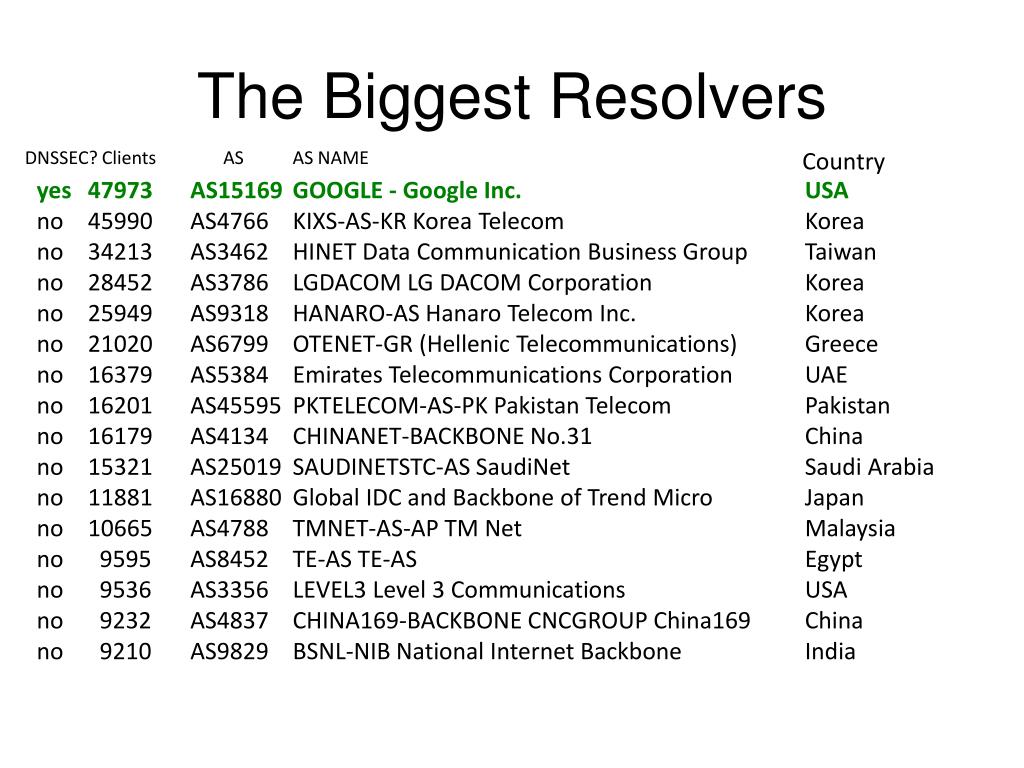 The Biggest Resolvers

| DNSSEC? | Clients | AS | AS NAME | Country |
|---|---|---|---|---|
| yes | 47973 | AS15169 | GOOGLE - Google Inc. | USA |
| no | 45990 | AS4766 | KIXS-AS-KR Korea Telecom | Korea |
| no | 34213 | AS3462 | HINET Data Communication Business Group | Taiwan |
| no | 28452 | AS3786 | LGDACOM LG DACOM Corporation | Korea |
| no | 25949 | AS9318 | HANARO-AS Hanaro Telecom Inc. | Korea |
| no | 21020 | AS6799 | OTENET-GR (Hellenic Telecommunications) | Greece |
| no | 16379 | AS5384 | Emirates Telecommunications Corporation | UAE |
| no | 16201 | AS45595 | PKTELECOM-AS-PK Pakistan Telecom | Pakistan |
| no | 16179 | AS4134 | CHINANET-BACKBONE No.31 | China |
| no | 15321 | AS25019 | SAUDINETSTC-AS SaudiNet | Saudi Arabia |
| no | 11881 | AS16880 | Global IDC and Backbone of Trend Micro | Japan |
| no | 10665 | AS4788 | TMNET-AS-AP TM Net | Malaysia |
| no | 9595 | AS8452 | TE-AS TE-AS | Egypt |
| no | 9536 | AS3356 | LEVEL3 Level 3 Communications | USA |
| no | 9232 | AS4837 | CHINA169-BACKBONE CNCGROUP China169 | China |
| no | 9210 | AS9829 | BSNL-NIB National Internet Backbone | India |